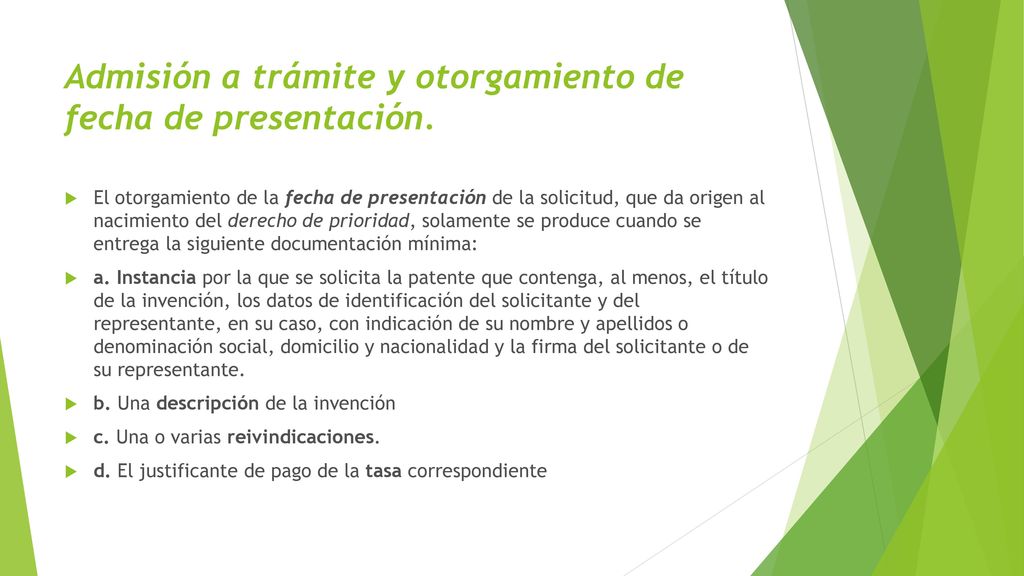 Admisión a trámite y otorgamiento de fecha de presentación.

El otorgamiento de la fecha de presentación de la solicitud, que da origen al nacimiento del derecho de prioridad, solamente se produce cuando se entrega la siguiente documentación mínima:

a. Instancia por la que se solicita la patente que contenga, al menos, el título de la invención, los datos de identificación del solicitante y del representante, en su caso, con indicación de su nombre y apellidos o denominación social, domicilio y nacionalidad y la firma del solicitante o de su representante.

b. Una descripción de la invención

c. Una o varias reivindicaciones.

d. El justificante de pago de la tasa correspondiente